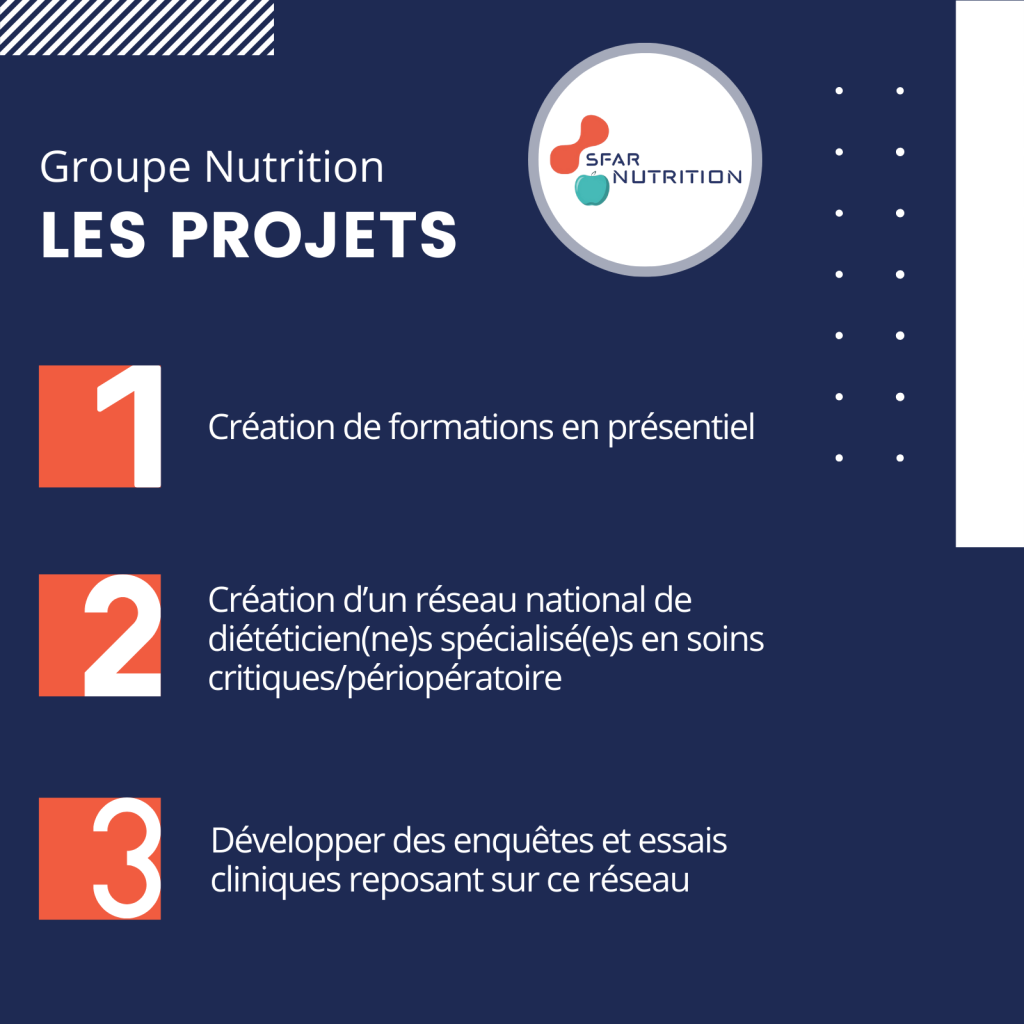 Groupe Nutrition
LES PROJETS

SFAR NUTRITION

1 Création de formations en présentiel

2 Création d'un réseau national de diététicien(ne)s spécialisé(e)s en soins critiques/périopératoire

3 Développer des enquêtes et essais cliniques reposant sur ce réseau